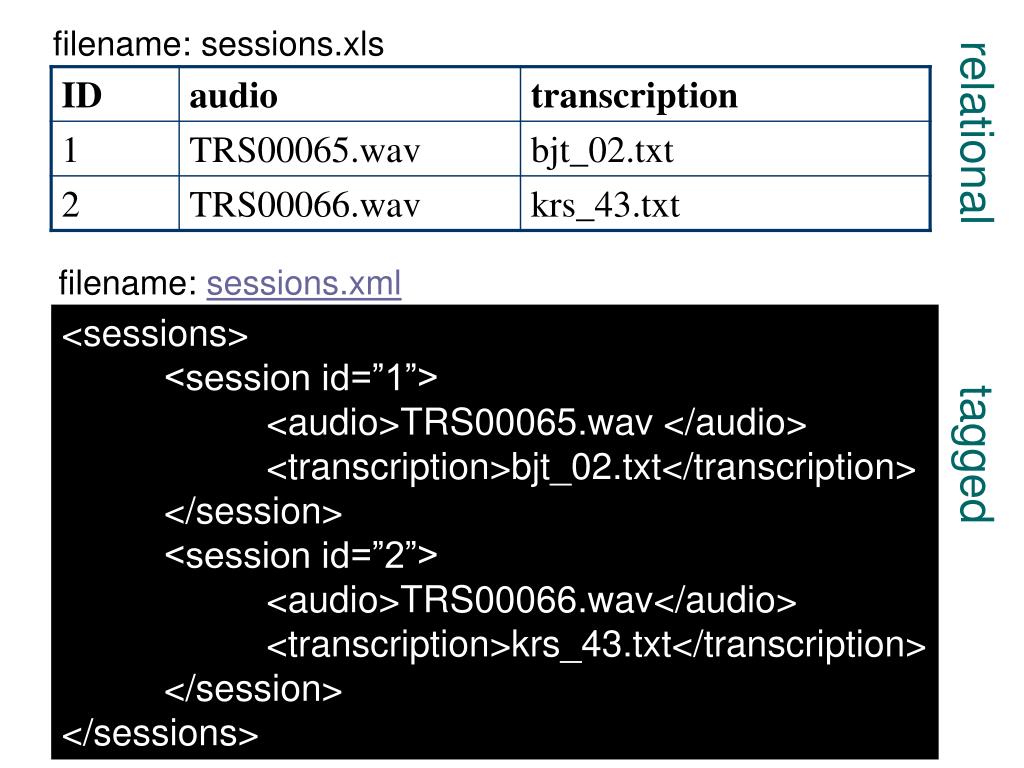 filename: sessions.xls

| ID | audio | transcription |
|---|---|---|
| 1 | TRS00065.wav | bjt_02.txt |
| 2 | TRS00066.wav | krs_43.txt |

relational

filename: sessions.xml

<sessions>
<session id=”1”>
<audio>TRS00065.wav </audio>
<transcription>bjt_02.txt